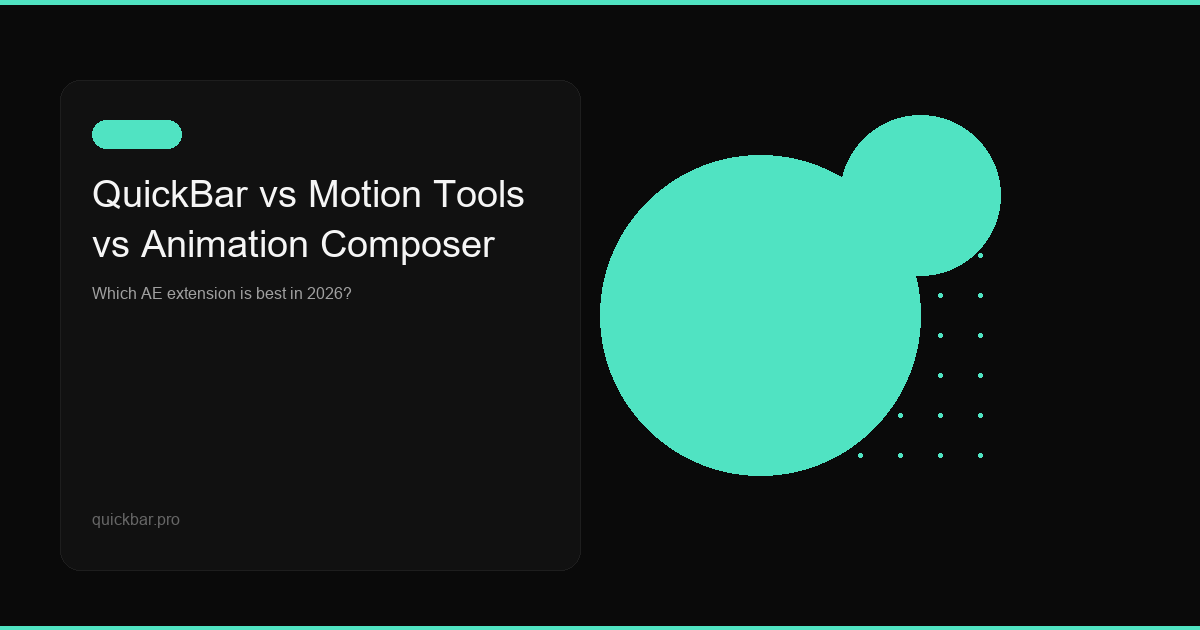 QuickBar vs Motion Tools vs Animation Composer

Which AE extension is best in 2026?

quickbar.pro